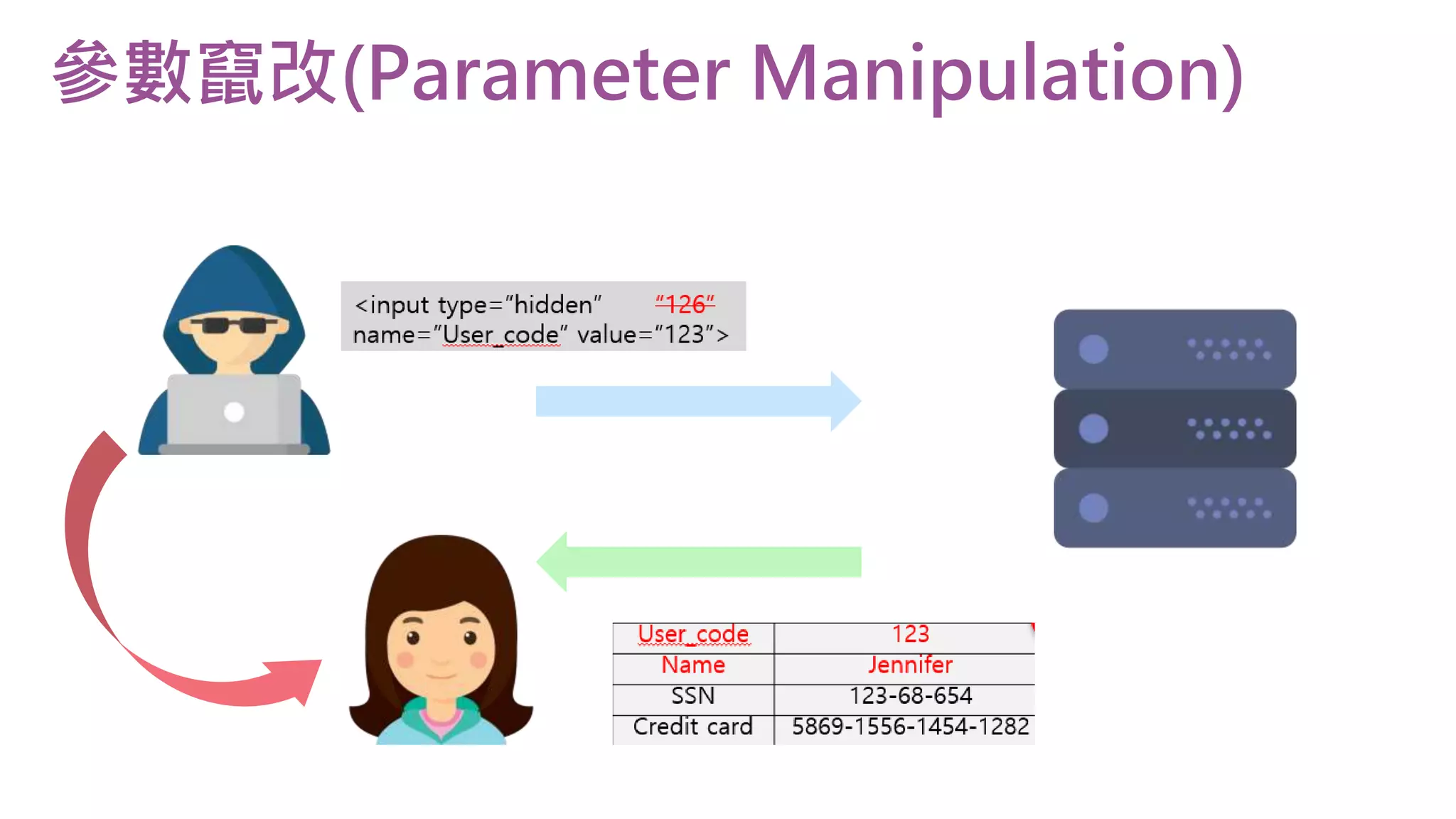 參數竄改(Parameter Manipulation)

<input type="hidden" "126"
name="User_code" value="123">

| User_code | 123 |
|---|---|
| Name | Jennifer |
| SSN | 123-68-654 |
| Credit card | 5869-1556-1454-1282 |